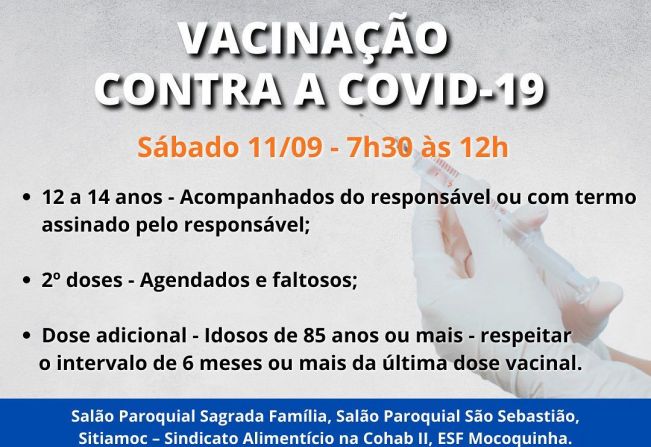 VACINAÇÃO
CONTRA A COVID-19

Sábado 11/09 - 7h30 às 12h

• 12 a 14 anos - Acompanhados do responsável ou com termo assinado pelo responsável;

• 2º doses - Agendados e faltosos;

• Dose adicional - Idosos de 85 anos ou mais - respeitar o intervalo de 6 meses ou mais da última dose vacinal.

Salão Paroquial Sagrada Família, Salão Paroquial São Sebastião, Sitiamoc – Sindicato Alimentício na Cohab II, ESF Mocoquinha.